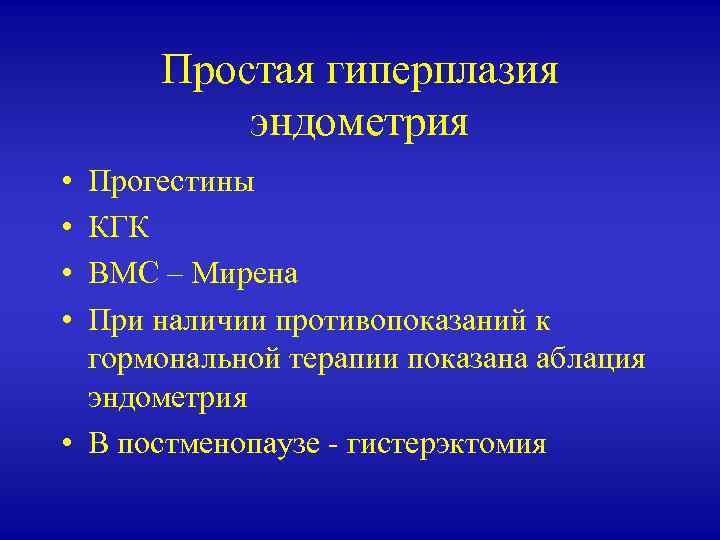 Простая гиперплазия эндометрия

• Прогестины
• КГК
• ВМС – Мирена
• При наличии противопоказаний к гормональной терапии показана аблация эндометрия
• В постменопаузе - гистерэктомия